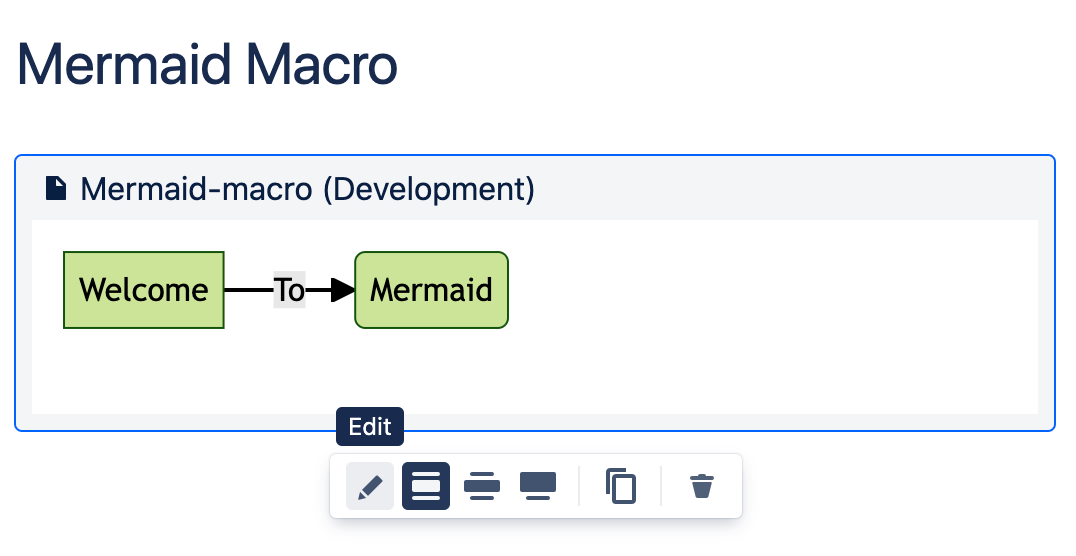 Mermaid Macro

Mermaid-macro (Development)

Welcome To Mermaid

Edit